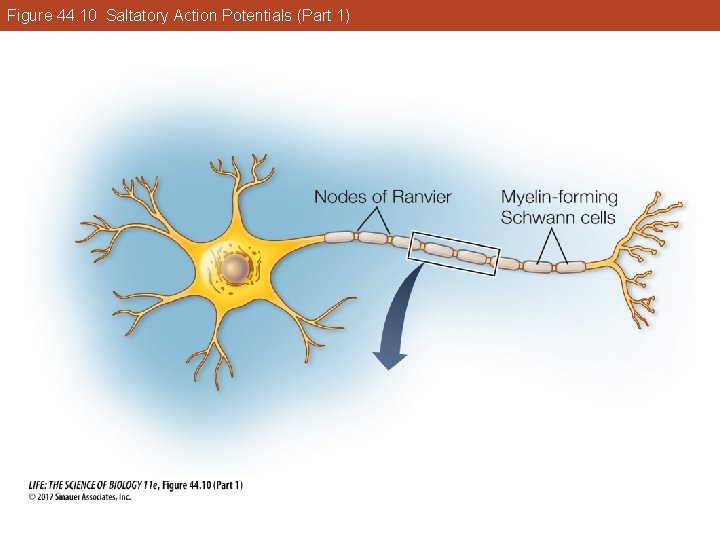 Figure 44.10 Saltatory Action Potentials (Part 1)

Nodes of Ranvier

Myelin-forming Schwann cells

LIFE: THE SCIENCE OF BIOLOGY 11e, Figure 44.10 (Part 1)
© 2017 Sinauer Associates, Inc.